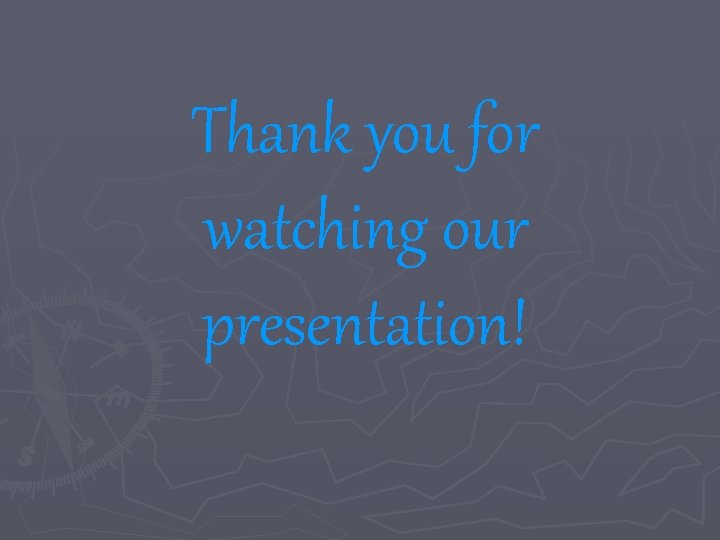 Thank you for watching our presentation!